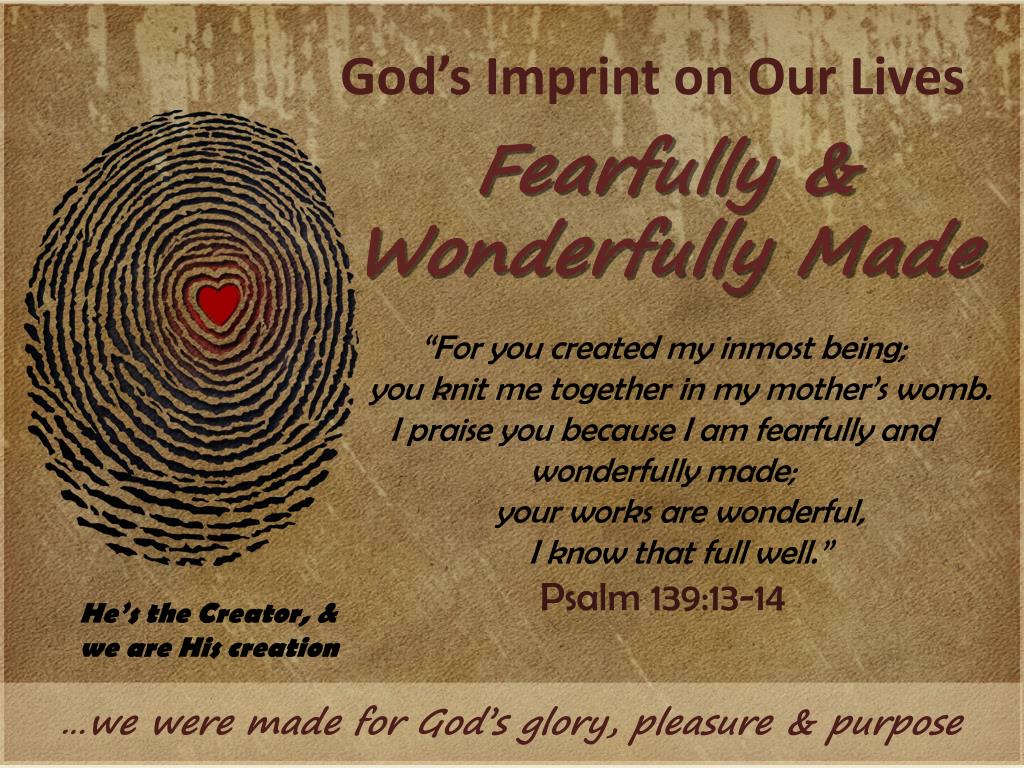 God's Imprint on Our Lives

Fearfully & Wonderfully Made

"For you created my inmost being; you knit me together in my mother's womb. I praise you because I am fearfully and wonderfully made; your works are wonderful, I know that full well."

Psalm 139:13-14

He's the Creator, & we are His creation

...we were made for God's glory, pleasure & purpose